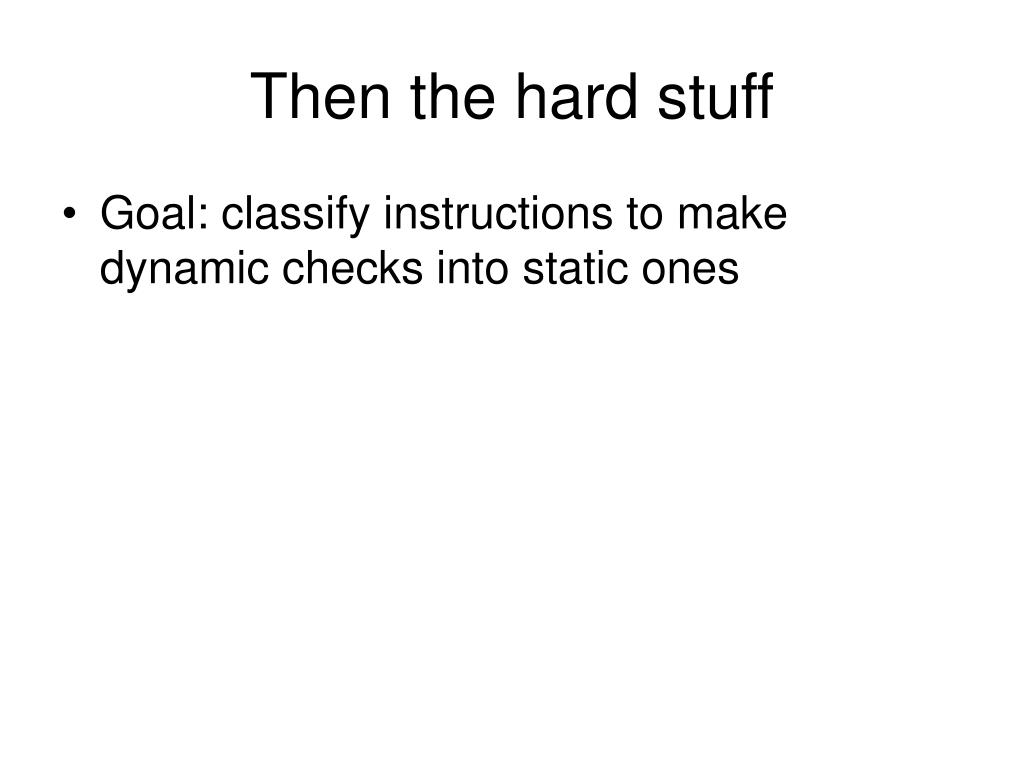 Then the hard stuff

• Goal: classify instructions to make dynamic checks into static ones